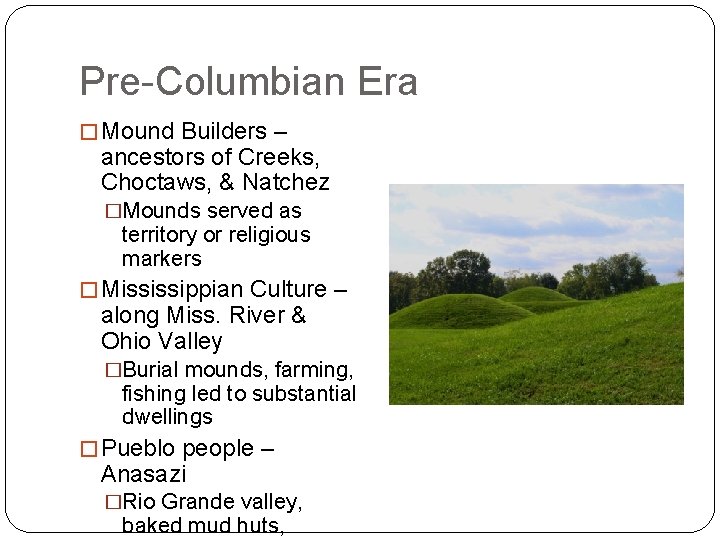 Pre-Columbian Era

□ Mound Builders – ancestors of Creeks, Choctaws, & Natchez

□ Mounds served as territory or religious markers

□ Mississippian Culture – along Miss. River & Ohio Valley

□ Burial mounds, farming, fishing led to substantial dwellings

□ Pueblo people – Anasazi

□ Rio Grande valley, baked mud huts,